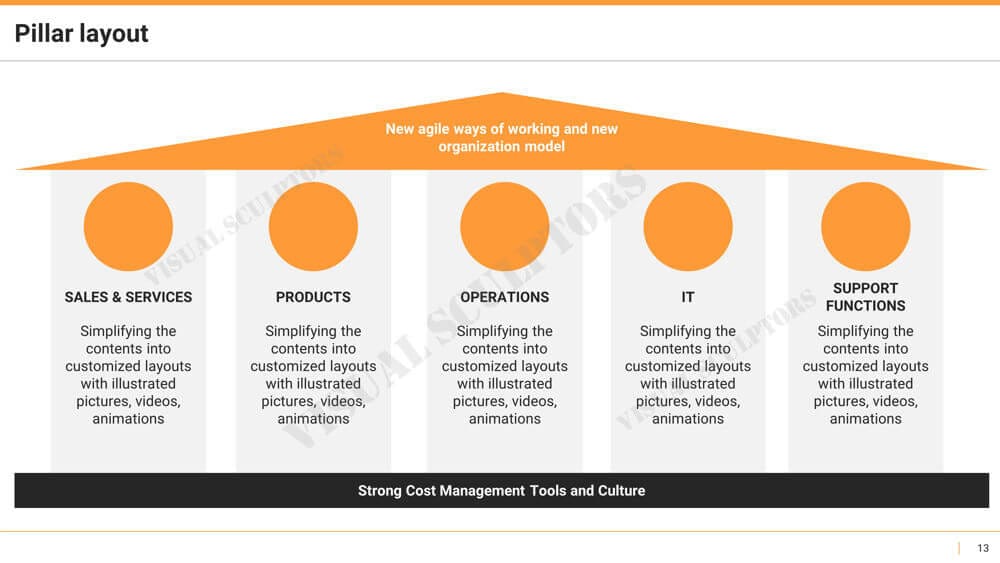 Pillar layout

New agile ways of working and new organization model

SALES & SERVICES

Simplifying the contents into customized layouts with illustrated pictures, videos, animations

PRODUCTS

Simplifying the contents into customized layouts with illustrated pictures, videos, animations

OPERATIONS

Simplifying the contents into customized layouts with illustrated pictures, videos, animations

IT

Simplifying the contents into customized layouts with illustrated pictures, videos, animations

SUPPORT FUNCTIONS

Simplifying the contents into customized layouts with illustrated pictures, videos, animations

Strong Cost Management Tools and Culture

VISUAL SCULPTORS

VISUAL SCULPTORS

VISUAL SCULPTORS

13